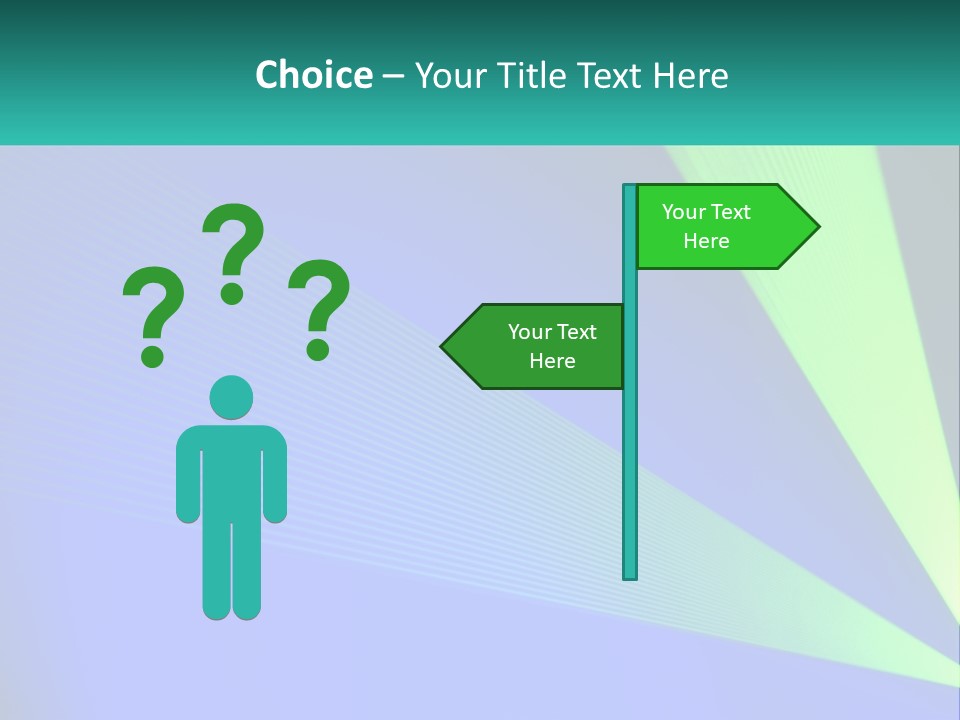 Choice – Your Title Text Here

? ? ?

Your Text Here

Your Text Here